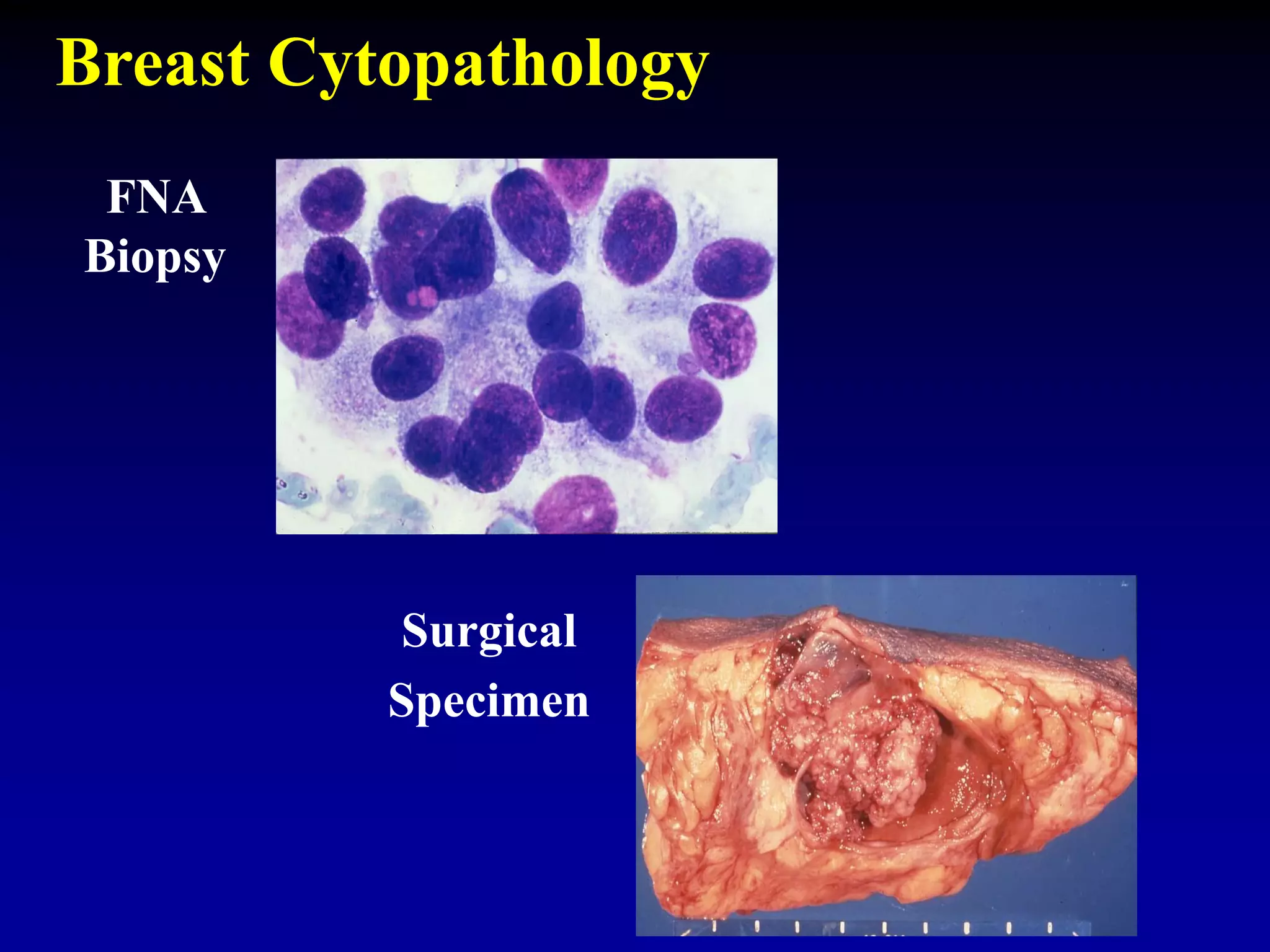 Breast Cytopathology

FNA
Biopsy

Surgical
Specimen